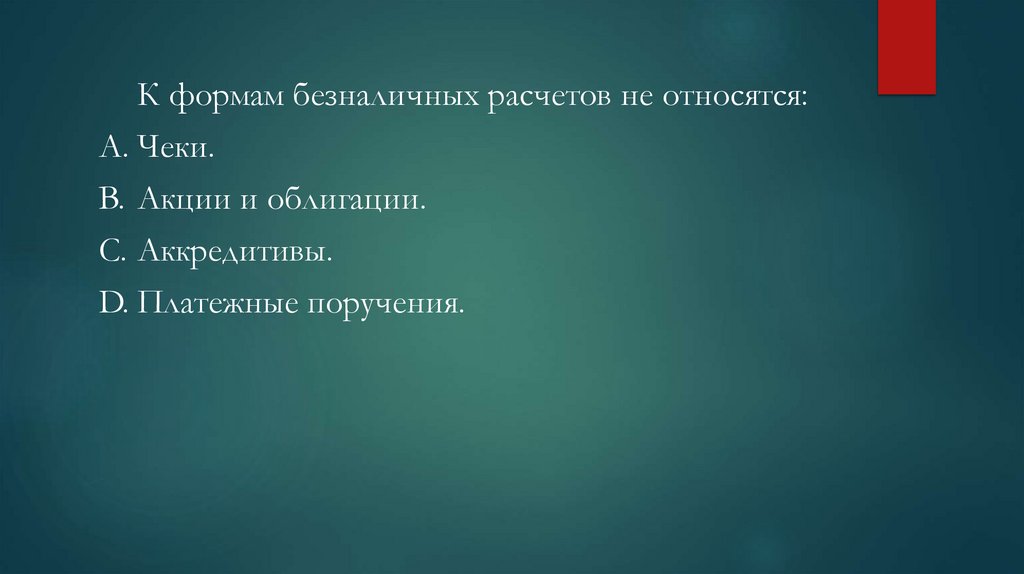 К формам безналичных расчетов не относятся:
A. Чеки.
B. Акции и облигации.
C. Аккредитивы.
D. Платежные поручения.